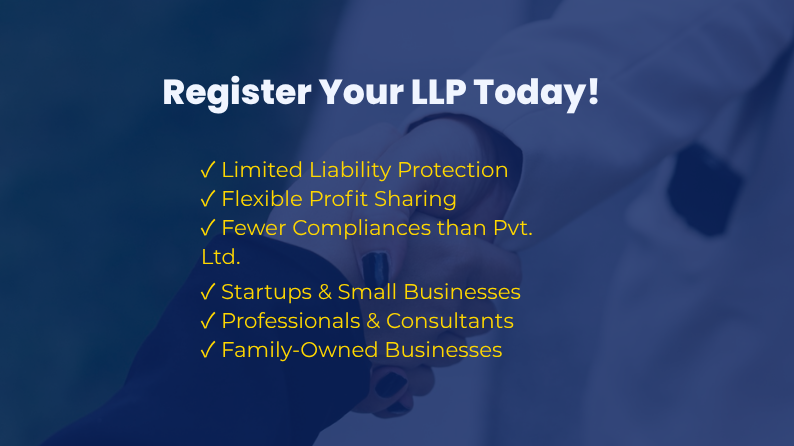 Register Your LLP Today!

✓ Limited Liability Protection
✓ Flexible Profit Sharing
✓ Fewer Compliances than Pvt. Ltd.

✓ Startups & Small Businesses
✓ Professionals & Consultants
✓ Family-Owned Businesses